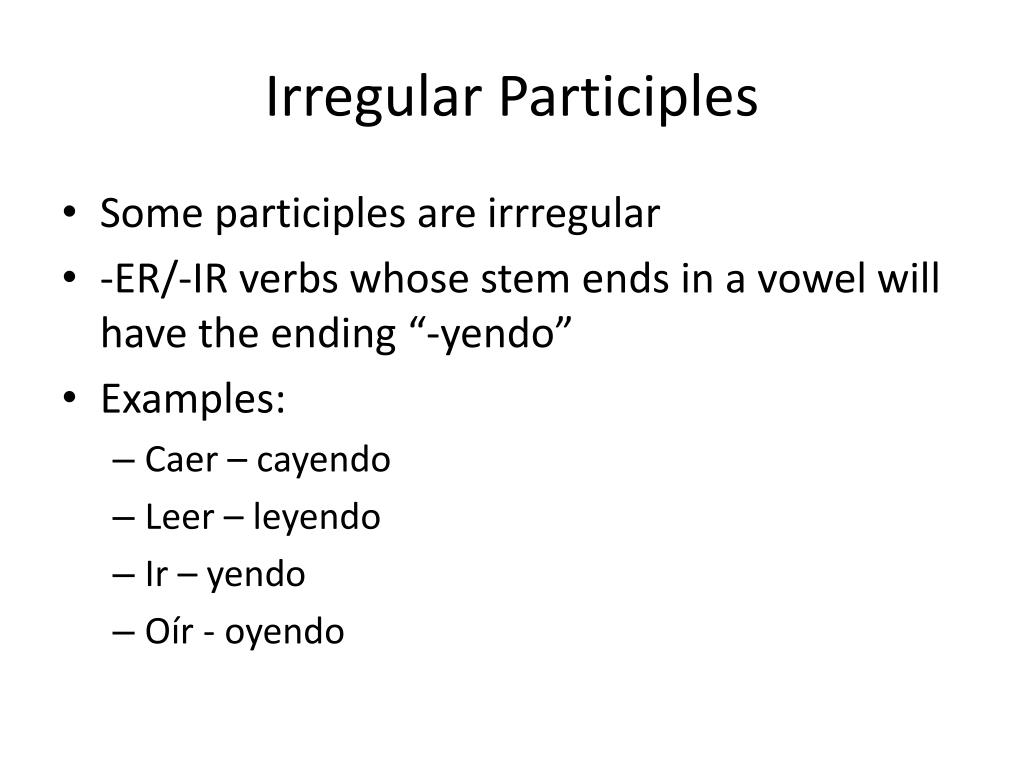 Irregular Participles

• Some participles are irrregular
• -ER/-IR verbs whose stem ends in a vowel will have the ending “-yendo”
• Examples:
– Caer – cayendo
– Leer – leyendo
– Ir – yendo
– Oír - oyendo